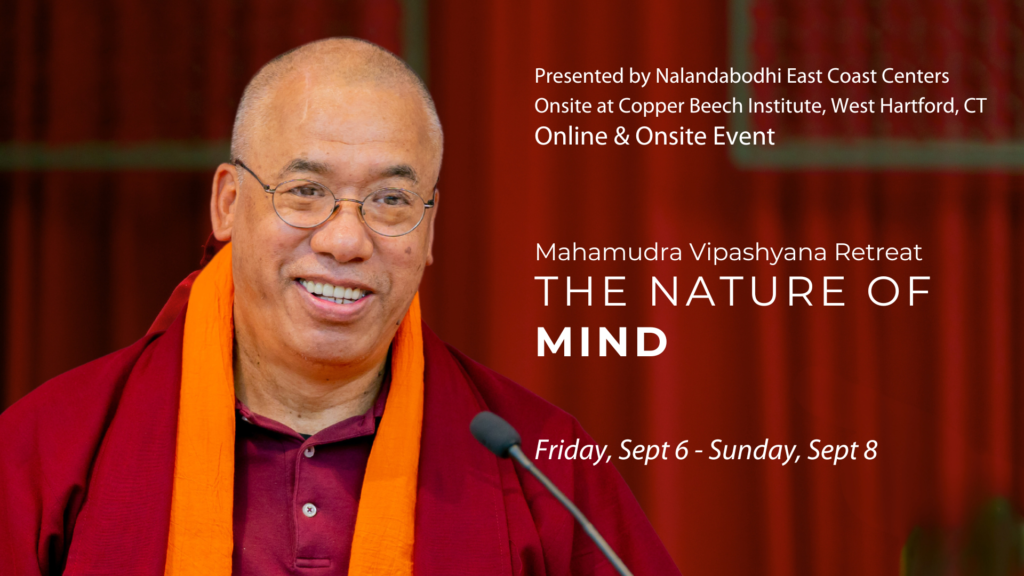 Presented by Nalandabodhi East Coast Centers
Onsite at Copper Beech Institute, West Hartford, CT
Online & Onsite Event

Mahamudra Vipashyana Retreat
THE NATURE OF
MIND

Friday, Sept 6 - Sunday, Sept 8